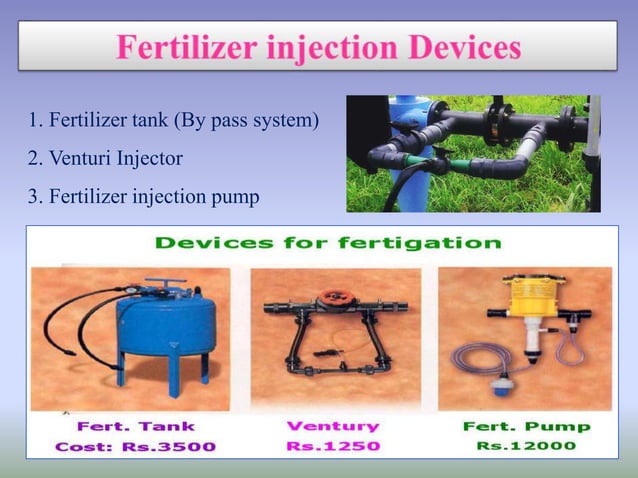 Fertilizer injection Devices

1. Fertilizer tank (By pass system)
2. Venturi Injector
3. Fertilizer injection pump

Devices for fertigation

Fert. Tank
Cost: Rs.3500

Ventury
Rs.1250

Fert. Pump
Rs.12000